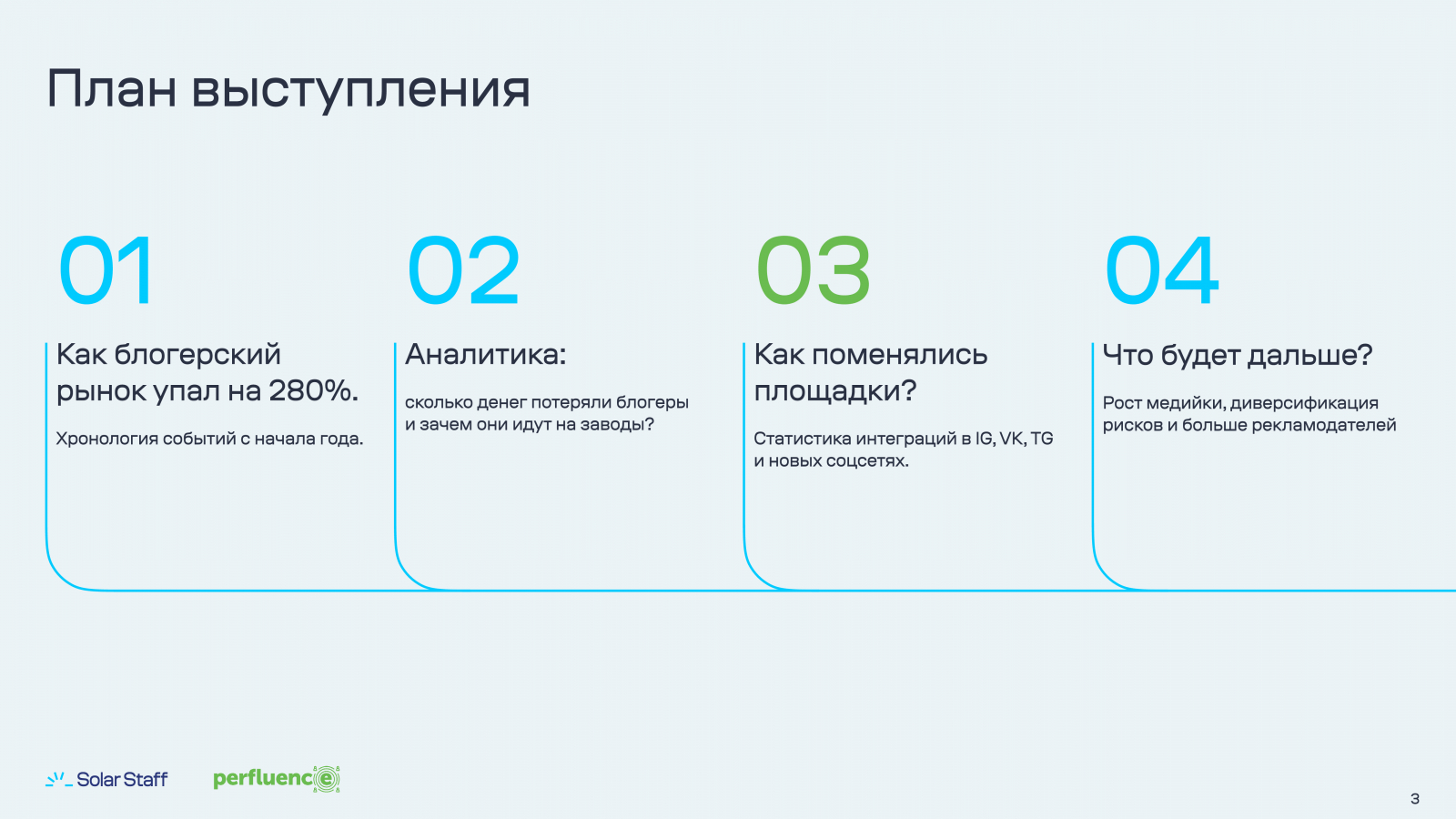 План выступления

01

Как блогерский рынок упал на 280%.

Хронология событий с начала года.

02

Аналитика:

сколько денег потеряли блогеры и зачем они идут на заводы?

03

Как поменялись площадки?

Статистика интеграций в IG, VK, TG и новых соцсетях.

04

Что будет дальше?

Рост медийки, диверсификация рисков и больше рекламодателей

Solar Staff

perfluence

3